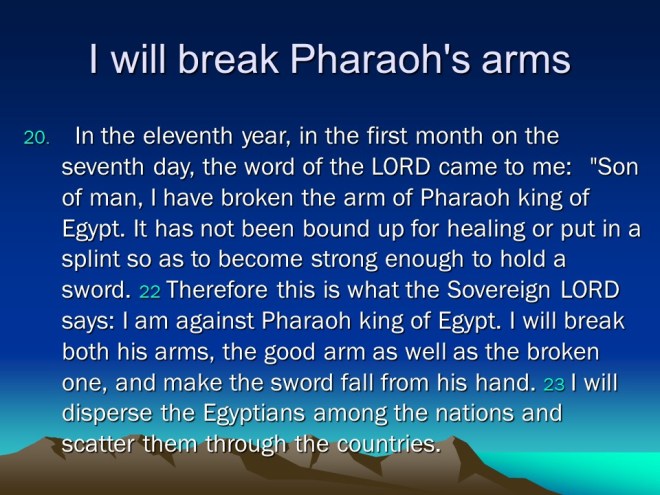 I will break Pharaoh's arms

20. In the eleventh year, in the first month on the seventh day, the word of the LORD came to me: "Son of man, I have broken the arm of Pharaoh king of Egypt. It has not been bound up for healing or put in a splint so as to become strong enough to hold a sword. 22 Therefore this is what the Sovereign LORD says: I am against Pharaoh king of Egypt. I will break both his arms, the good arm as well as the broken one, and make the sword fall from his hand. 23 I will disperse the Egyptians among the nations and scatter them through the countries.